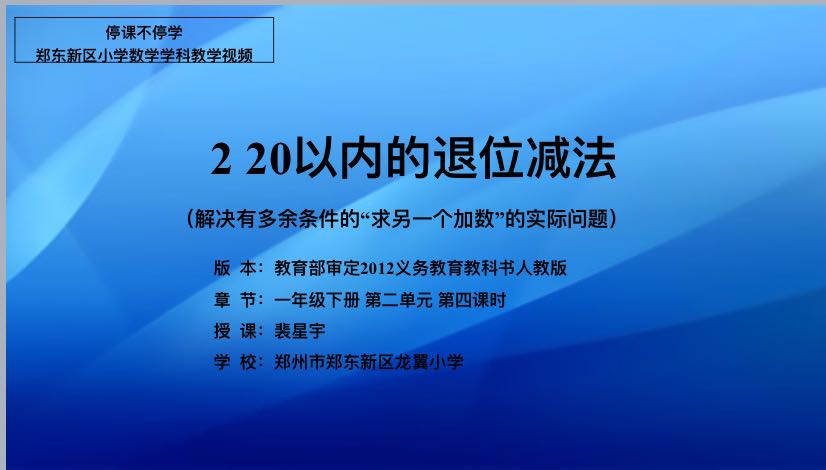 停课不停学
郑东新区小学数学学科教学视频

2 20以内的退位减法

（解决有多余条件的“求另一个加数”的实际问题）

版 本：教育部审定2012义务教育教科书人教版
章 节：一年级下册 第二单元 第四课时
授 课：裴星宇
学 校：郑州市郑东新区龙翼小学